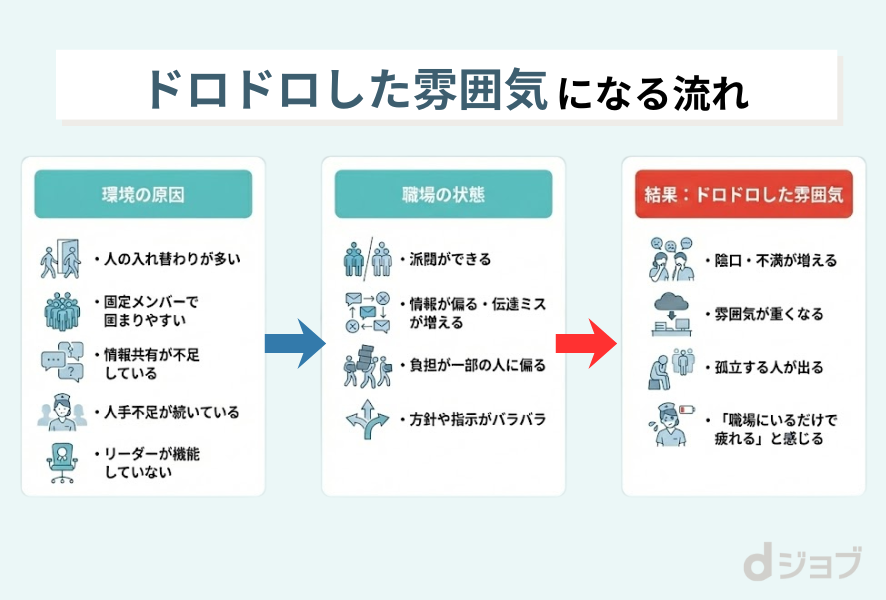 ドロドロした雰囲気になる流れ

環境の原因

・人の入れ替わりが多い

・固定メンバーで固まりやすい

・情報共有が不足している

・人手不足が続いている

・リーダーが機能していない

職場の状態

・派閥ができる

・情報が偏る・伝達ミスが増える

・負担が一部の人に偏る

・方針や指示がバラバラ

結果：ドロドロした雰囲気

・陰口・不満が増える

・雰囲気が重くなる

・孤立する人が出る

・「職場にいるだけで疲れる」と感じる

dジョブ